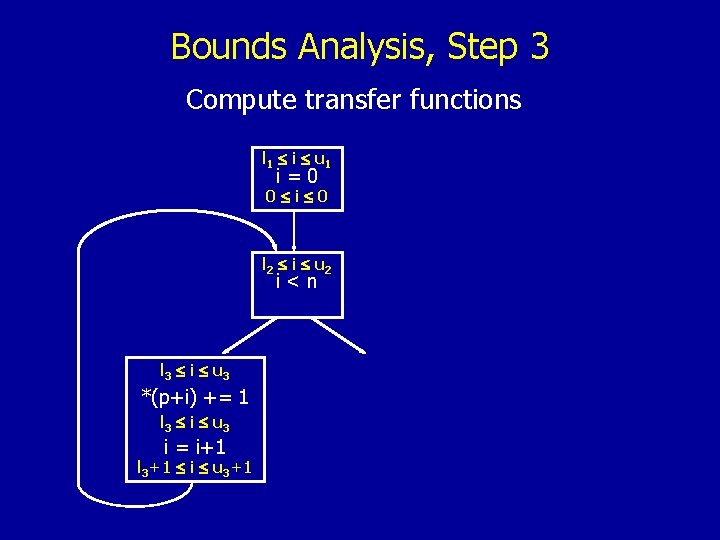 Bounds Analysis, Step 3

Compute transfer functions

$l_1 \leq i \leq u_1$
i = 0
$0 \leq i \leq 0$

$l_2 \leq i \leq u_2$
i < n

$l_3 \leq i \leq u_3$
*(p+i) += 1
$l_3 \leq i \leq u_3$
i = i+1
$l_3+1 \leq i \leq u_3+1$